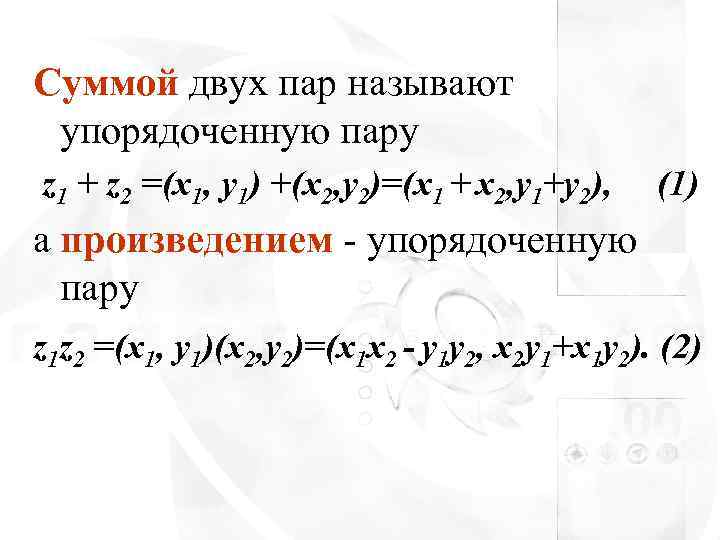 Суммой двух пар называют упорядоченную пару

$z_1 + z_2 = (x_1, y_1) + (x_2, y_2) = (x_1 + x_2, y_1 + y_2),$ (1)

а произведением - упорядоченную пару

$z_1 z_2 = (x_1, y_1)(x_2, y_2) = (x_1 x_2 - y_1 y_2, x_2 y_1 + x_1 y_2).$ (2)